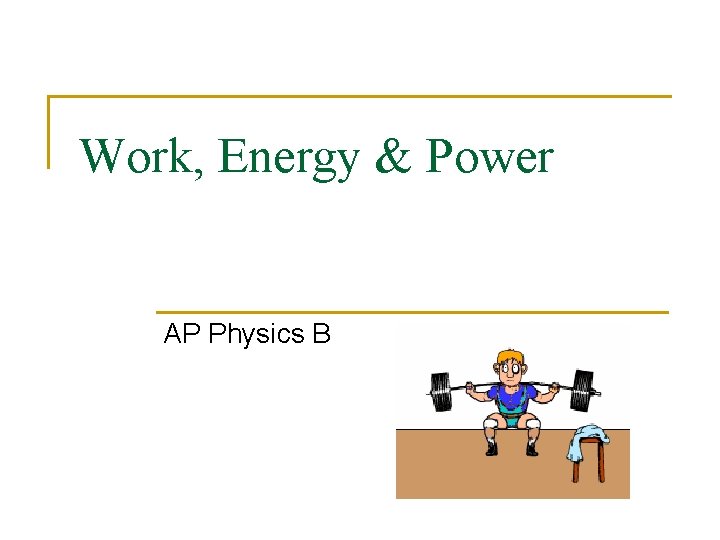 Work, Energy & Power

AP Physics B